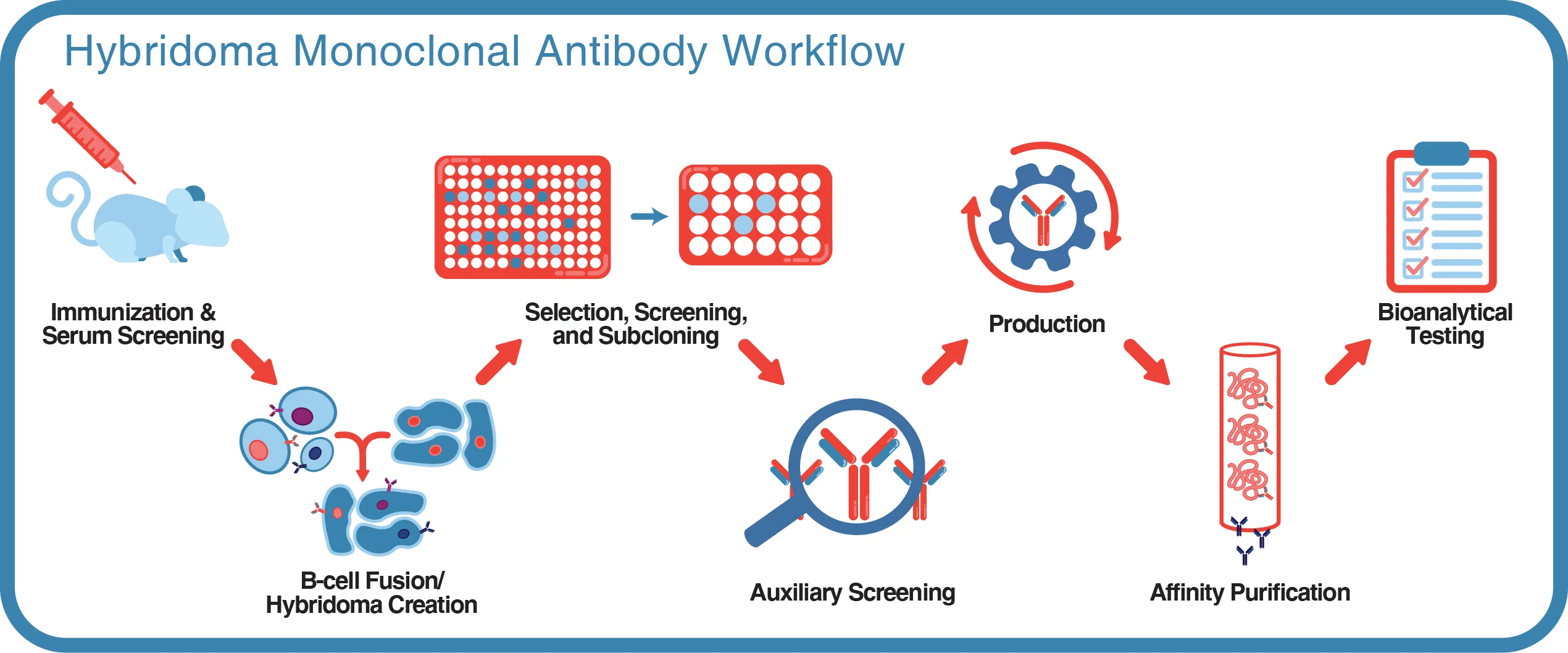 Hybridoma Monoclonal Antibody Workflow

Immunization & Serum Screening

B-cell Fusion/ Hybridoma Creation

Selection, Screening, and Subcloning

Auxiliary Screening

Production

Affinity Purification

Bioanalytical Testing